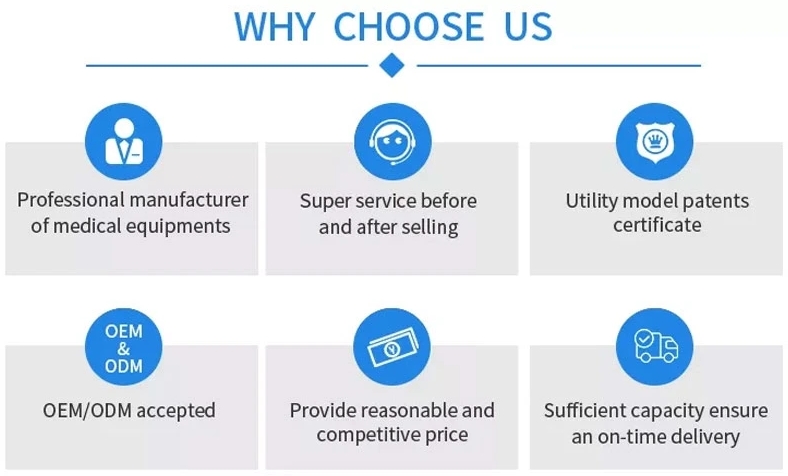 WHY CHOOSE US

Professional manufacturer of medical equipments

Super service before and after selling

Utility model patents certificate

OEM & ODM

OEM/ODM accepted

Provide reasonable and competitive price

Sufficient capacity ensure an on-time delivery